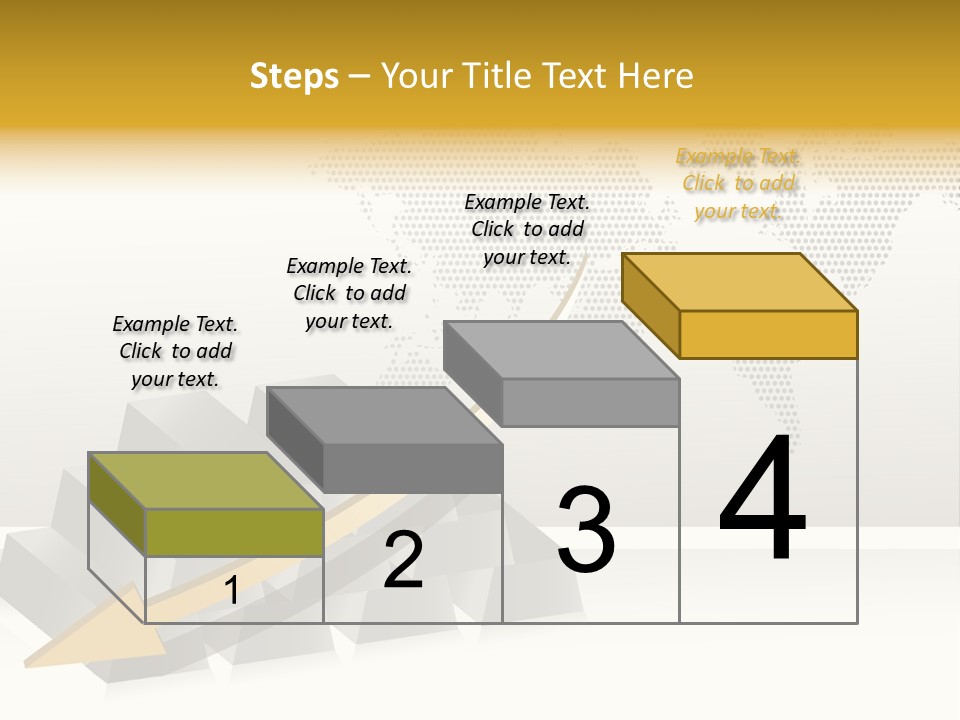 Steps – Your Title Text Here

Example Text. Click to add your text.

Example Text. Click to add your text.

Example Text. Click to add your text.

Example Text. Click to add your text.

1

2

3

4